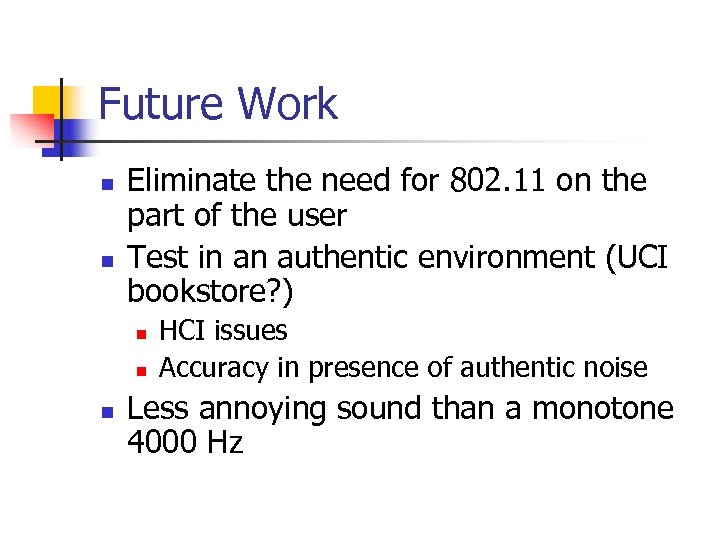 Future Work

- Eliminate the need for 802.11 on the part of the user
- Test in an authentic environment (UCI bookstore?)
  - HCI issues
  - Accuracy in presence of authentic noise
- Less annoying sound than a monotone 4000 Hz